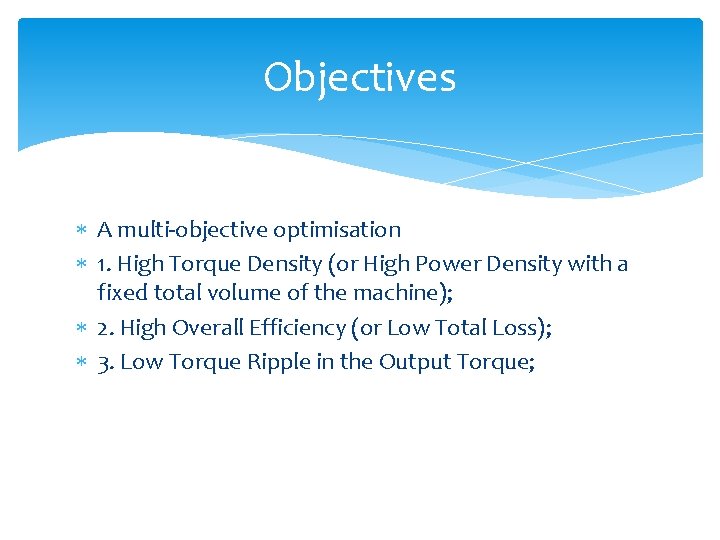 Objectives

* A multi-objective optimisation
* 1. High Torque Density (or High Power Density with a fixed total volume of the machine);
* 2. High Overall Efficiency (or Low Total Loss);
* 3. Low Torque Ripple in the Output Torque;